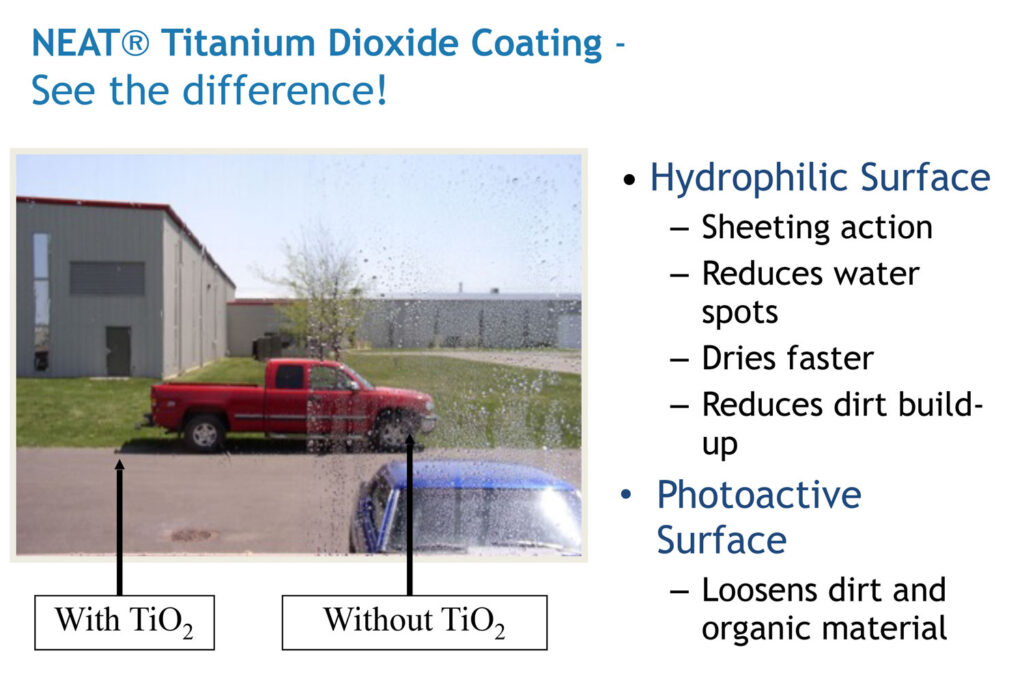 NEAT® Titanium Dioxide Coating - See the difference!

With $TiO_2$

Without $TiO_2$

• Hydrophilic Surface
– Sheeting action
– Reduces water spots
– Dries faster
– Reduces dirt build-up

• Photoactive Surface
– Loosens dirt and organic material